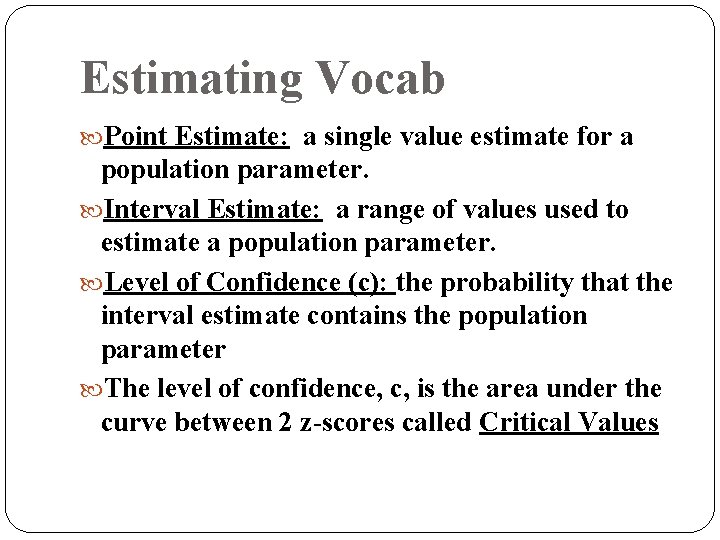 Estimating Vocab

Point Estimate: a single value estimate for a population parameter.

Interval Estimate: a range of values used to estimate a population parameter.

Level of Confidence (c): the probability that the interval estimate contains the population parameter

The level of confidence, c, is the area under the curve between 2 z-scores called Critical Values